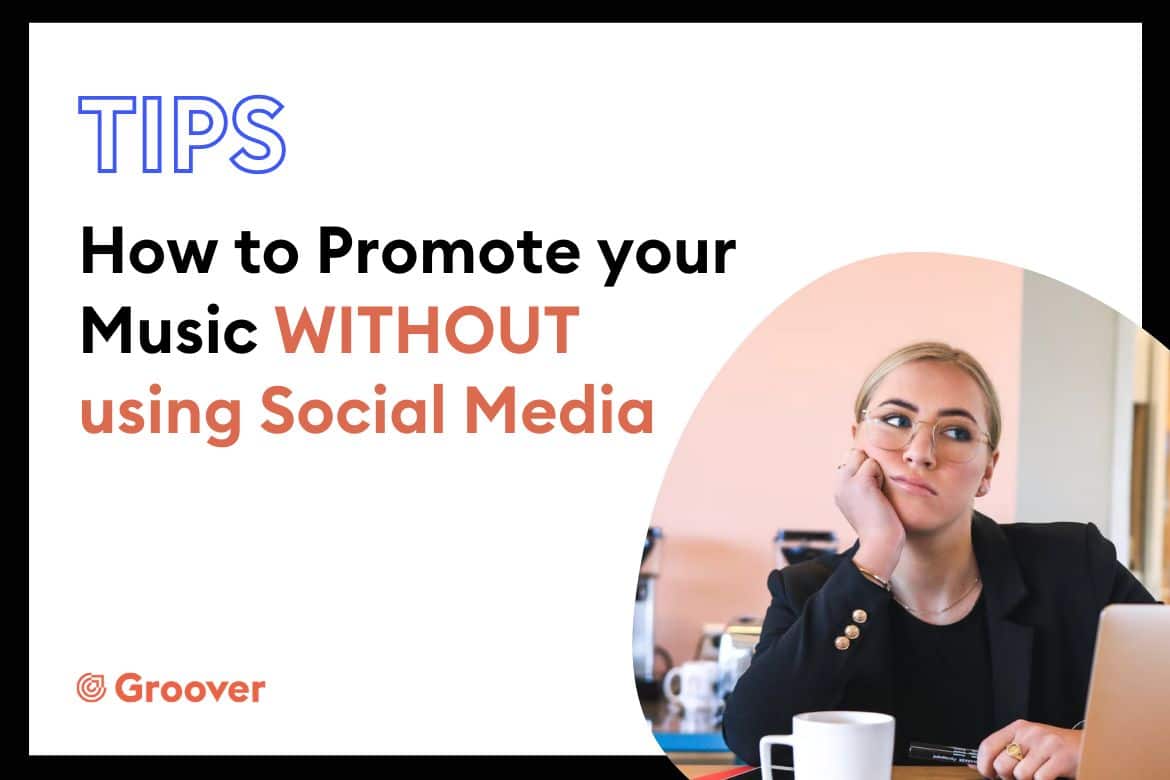 TIPS

How to Promote your Music WITHOUT using Social Media

Groover